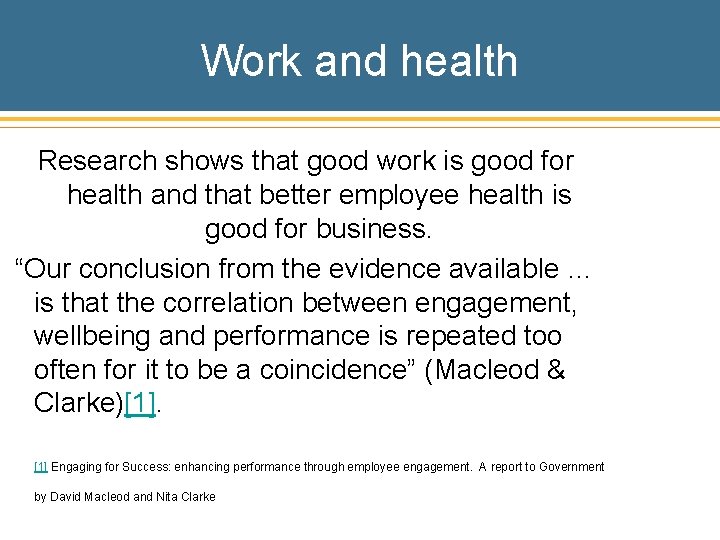 Work and health

Research shows that good work is good for health and that better employee health is good for business.

“Our conclusion from the evidence available ... is that the correlation between engagement, wellbeing and performance is repeated too often for it to be a coincidence” (Macleod & Clarke)[1].

[1] Engaging for Success: enhancing performance through employee engagement. A report to Government by David Macleod and Nita Clarke